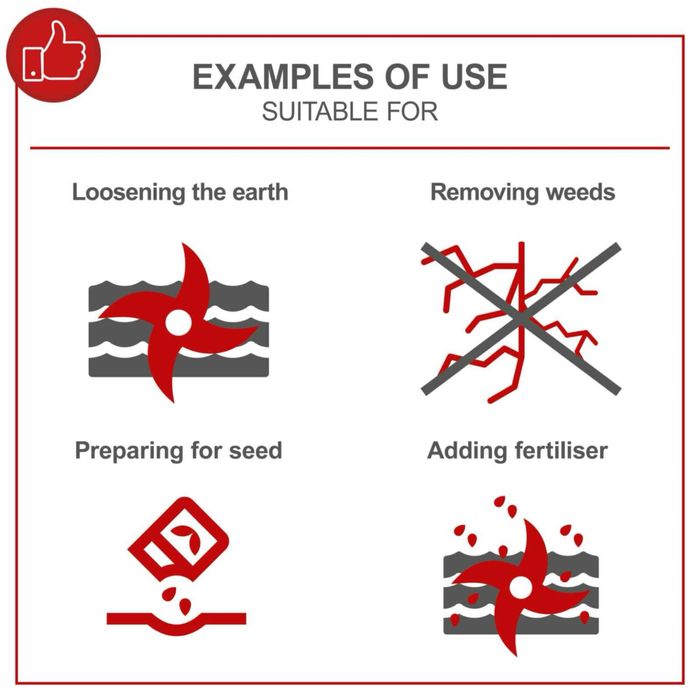 EXAMPLES OF USE
SUITABLE FOR

Loosening the earth

Removing weeds

Preparing for seed

Adding fertiliser